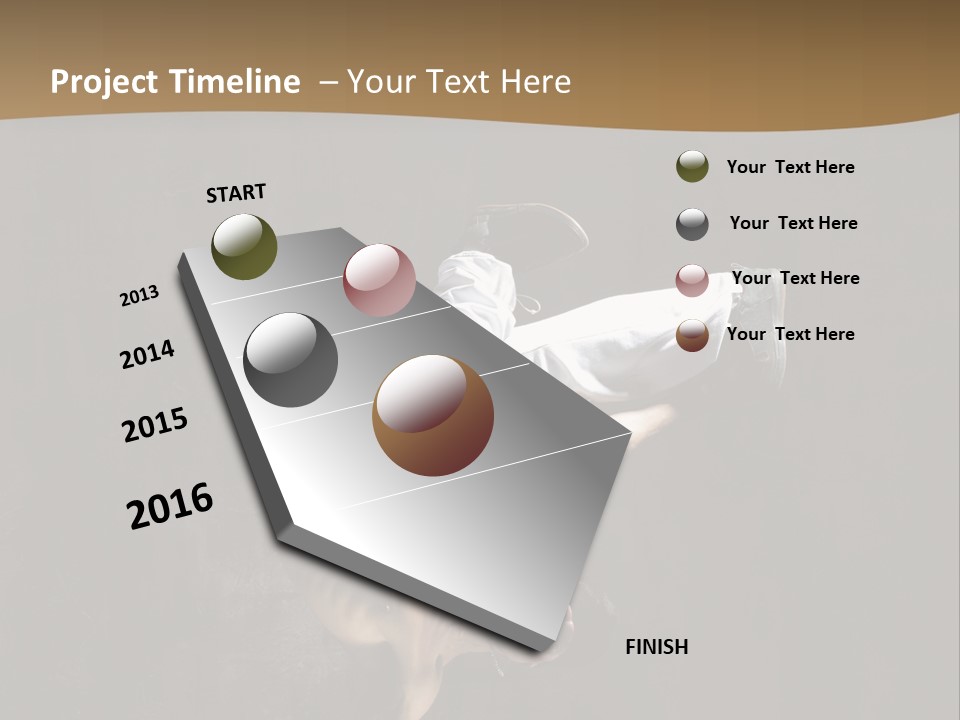 Project Timeline – Your Text Here

START

2013

2014

2015

2016

FINISH

Your Text Here

Your Text Here

Your Text Here

Your Text Here